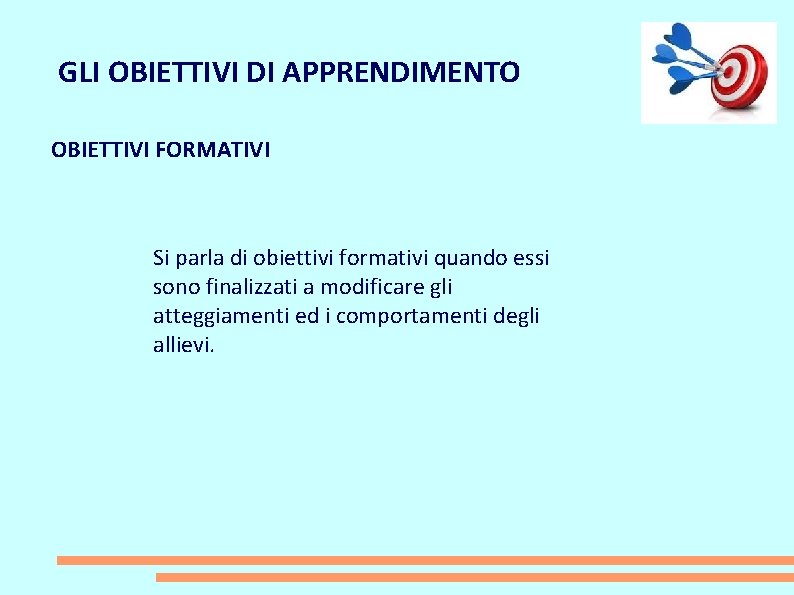 GLI OBIETTIVI DI APPRENDIMENTO

OBIETTIVI FORMATIVI

Si parla di obiettivi formativi quando essi sono finalizzati a modificare gli atteggiamenti ed i comportamenti degli allievi.